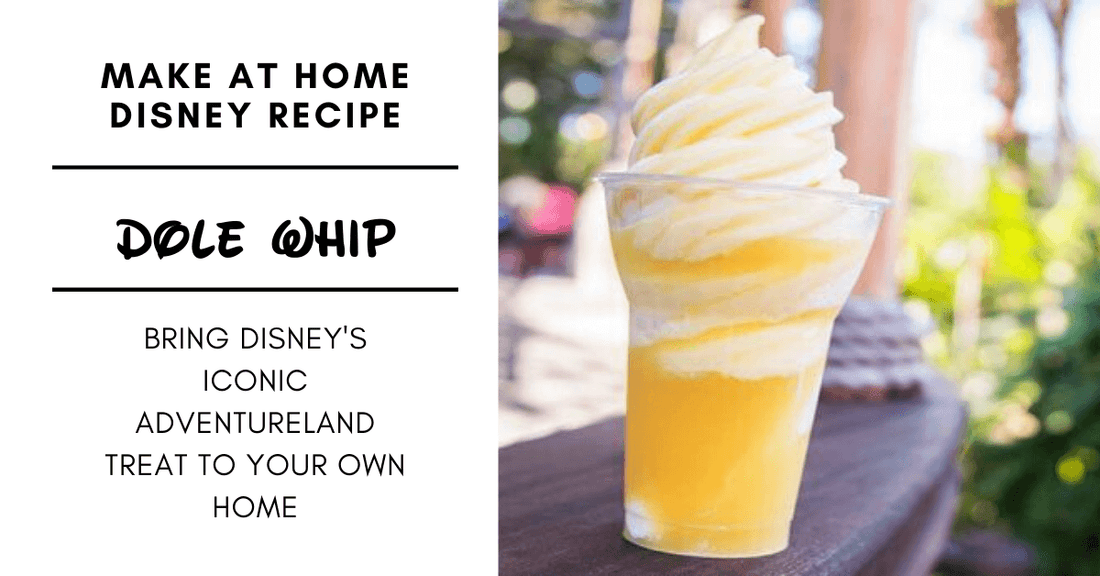 MAKE AT HOME DISNEY RECIPE

DOLE WHIP

BRING DISNEY'S ICONIC ADVENTURELAND TREAT TO YOUR OWN HOME